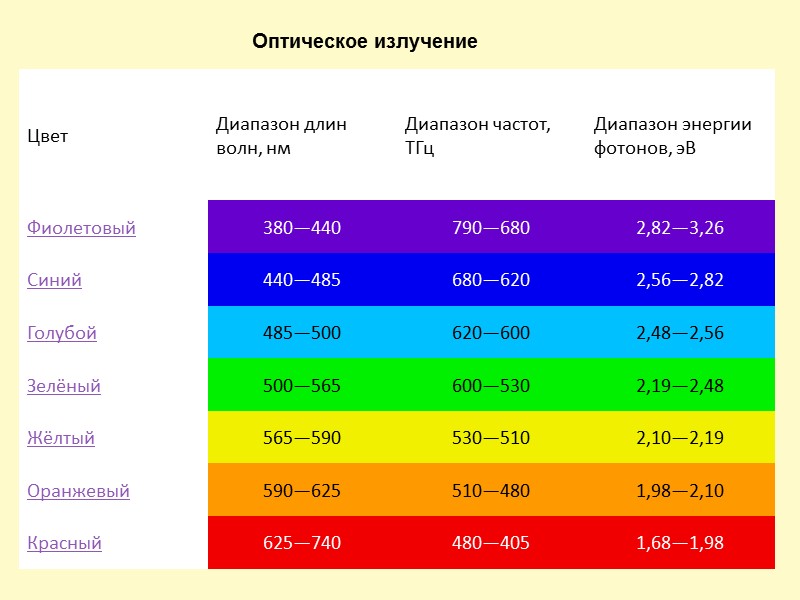 Оптическое излучение

| Цвет | Диапазон длин волн, нм | Диапазон частот, ТГц | Диапазон энергии фотонов, эВ |
|---|---|---|---|
| Фиолетовый | 380—440 | 790—680 | 2,82—3,26 |
| Синий | 440—485 | 680—620 | 2,56—2,82 |
| Голубой | 485—500 | 620—600 | 2,48—2,56 |
| Зелёный | 500—565 | 600—530 | 2,19—2,48 |
| Жёлтый | 565—590 | 530—510 | 2,10—2,19 |
| Оранжевый | 590—625 | 510—480 | 1,98—2,10 |
| Красный | 625—740 | 480—405 | 1,68—1,98 |